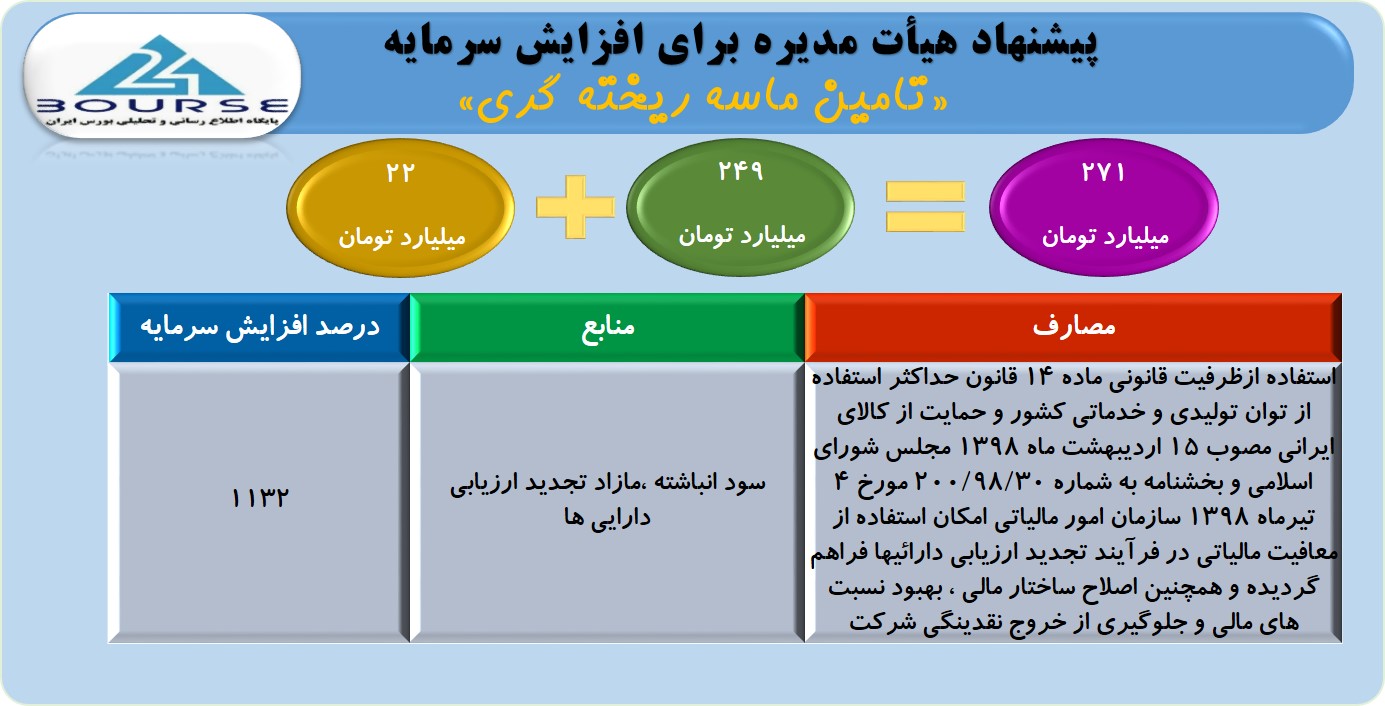 24 BOURSE
پایگاه اطلاع رسانی و تحلیلی بورس ایران

پیشنهاد هیأت مدیره برای افزایش سرمایه
«تامین ماسه ریخته گری»

۲۷۱
میلیارد تومان

=

۲۴۹
میلیارد تومان

+

۲۲
میلیارد تومان

| مصارف | منابع | درصد افزایش سرمایه |
|---|---|---|
| استفاده ازظرفیت قانونی ماده ۱۴ قانون حداکثر استفاده از توان تولیدی و خدماتی کشور و حمایت از کالای ایرانی مصوب ۱۵ اردیبهشت ماه ۱۳۹۸ مجلس شورای اسلامی و بخشنامه به شماره ۲۰۰/۹۸/۳۰ مورخ ۴ تیرماه ۱۳۹۸ سازمان امور مالیاتی امکان استفاده از معافیت مالیاتی در فرآیند تجدید ارزیابی دارائیها فراهم گردیده و همچنین اصلاح ساختار مالی ، بهبود نسبت های مالی و جلوگیری از خروج نقدینگی شرکت | سود انباشته ،مازاد تجدید ارزیابی دارایی ها | ۱۱۳۲ |